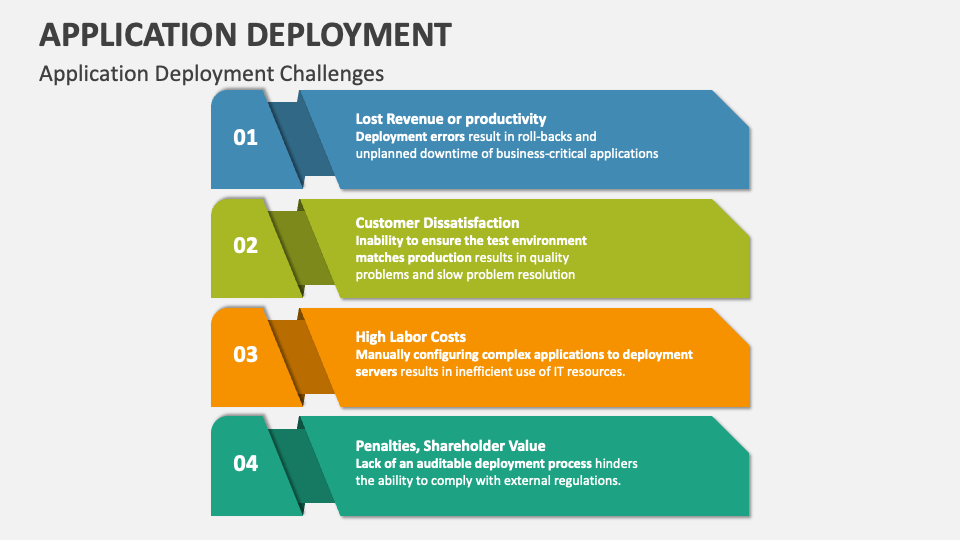 APPLICATION DEPLOYMENT

Application Deployment Challenges

01

Lost Revenue or productivity
Deployment errors result in roll-backs and unplanned downtime of business-critical applications

02

Customer Dissatisfaction
Inability to ensure the test environment matches production results in quality problems and slow problem resolution

03

High Labor Costs
Manually configuring complex applications to deployment servers results in inefficient use of IT resources.

04

Penalties, Shareholder Value
Lack of an auditable deployment process hinders the ability to comply with external regulations.